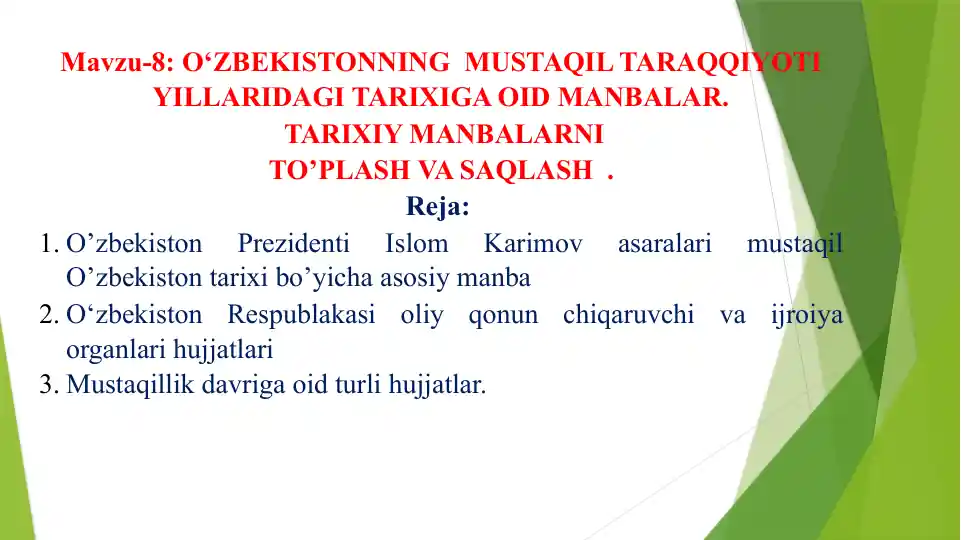 Mavzu-8: O‘ZBEKISTONNING MUSTAQIL TARAQQIYOTI YILLARIDAGI TARIXIGA OID MANBALAR. TARIXIY MANBALARNI TO’PLASH VA SAQLASH .

Reja:

1. O’zbekiston Prezidenti Islom Karimov asaralari mustaqil O’zbekiston tarixi bo’yicha asosiy manba
2. O‘zbekiston Respublakasi oliy qonun chiqaruvchi va ijroiya organlari hujjatlari
3. Mustaqillik davriga oid turli hujjatlar.